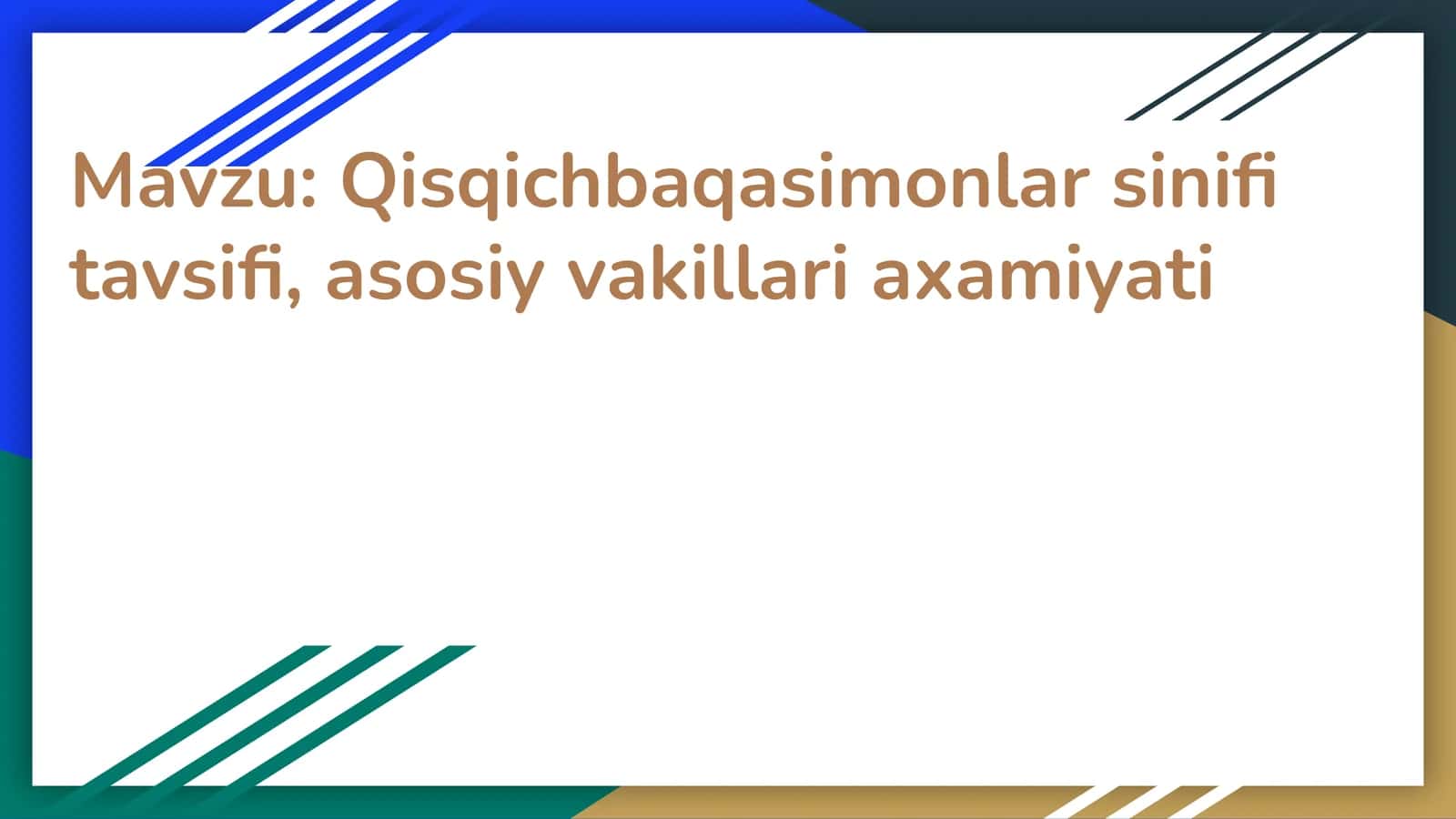 Mavzu: Qisqichbaqasimonlar sinifi tavsifi, asosiy vakillari axamiyati